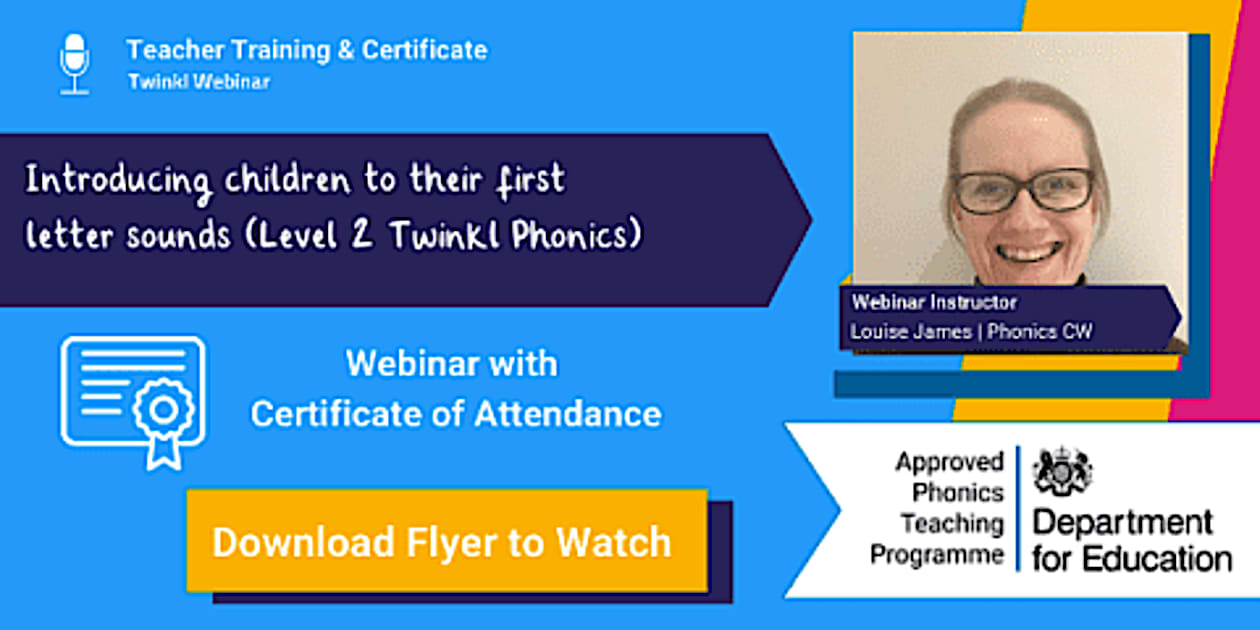 Teacher Training & Certificate
Twinkl Webinar

Introducing children to their first letter sounds (Level 2 Twinkl Phonics)

Webinar Instructor
Louise James | Phonics CW

Webinar with
Certificate of Attendance

Download Flyer to Watch

Approved Phonics Teaching Programme

Department for Education